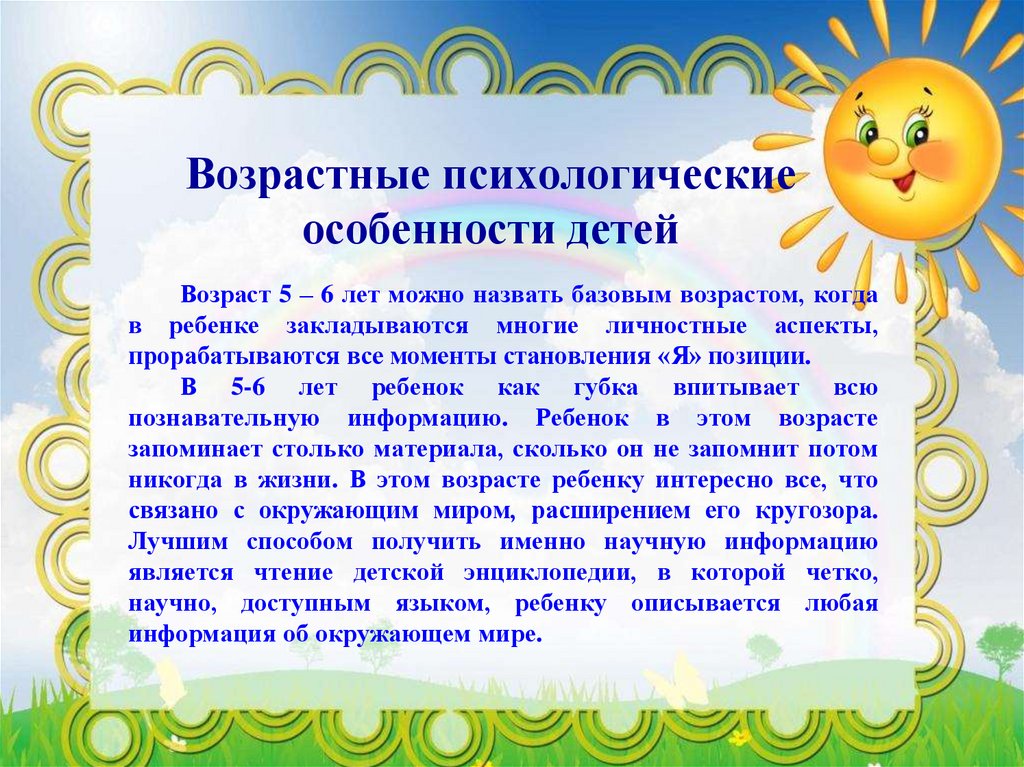 Возрастные психологические особенности детей

Возраст 5 – 6 лет можно назвать базовым возрастом, когда в ребенке закладываются многие личностные аспекты, прорабатываются все моменты становления «Я» позиции.

В 5-6 лет ребенок как губка впитывает всю познавательную информацию. Ребенок в этом возрасте запоминает столько материала, сколько он не запомнит потом никогда в жизни. В этом возрасте ребенку интересно все, что связано с окружающим миром, расширением его кругозора. Лучшим способом получить именно научную информацию является чтение детской энциклопедии, в которой четко, научно, доступным языком, ребенку описывается любая информация об окружающем мире.